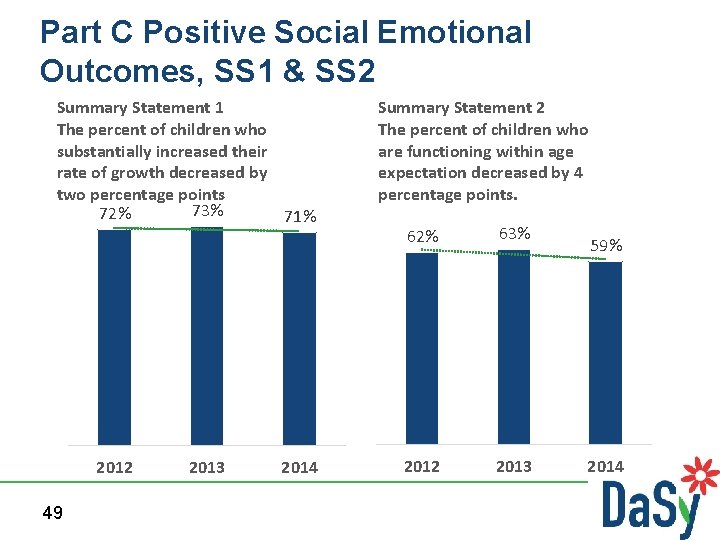 Part C Positive Social Emotional Outcomes, SS1 & SS2

Summary Statement 1
The percent of children who substantially increased their rate of growth decreased by two percentage points

72%
73%
71%

2012
2013
2014

Summary Statement 2
The percent of children who are functioning within age expectation decreased by 4 percentage points.

62%
63%
59%

2012
2013
2014

49

DaSy